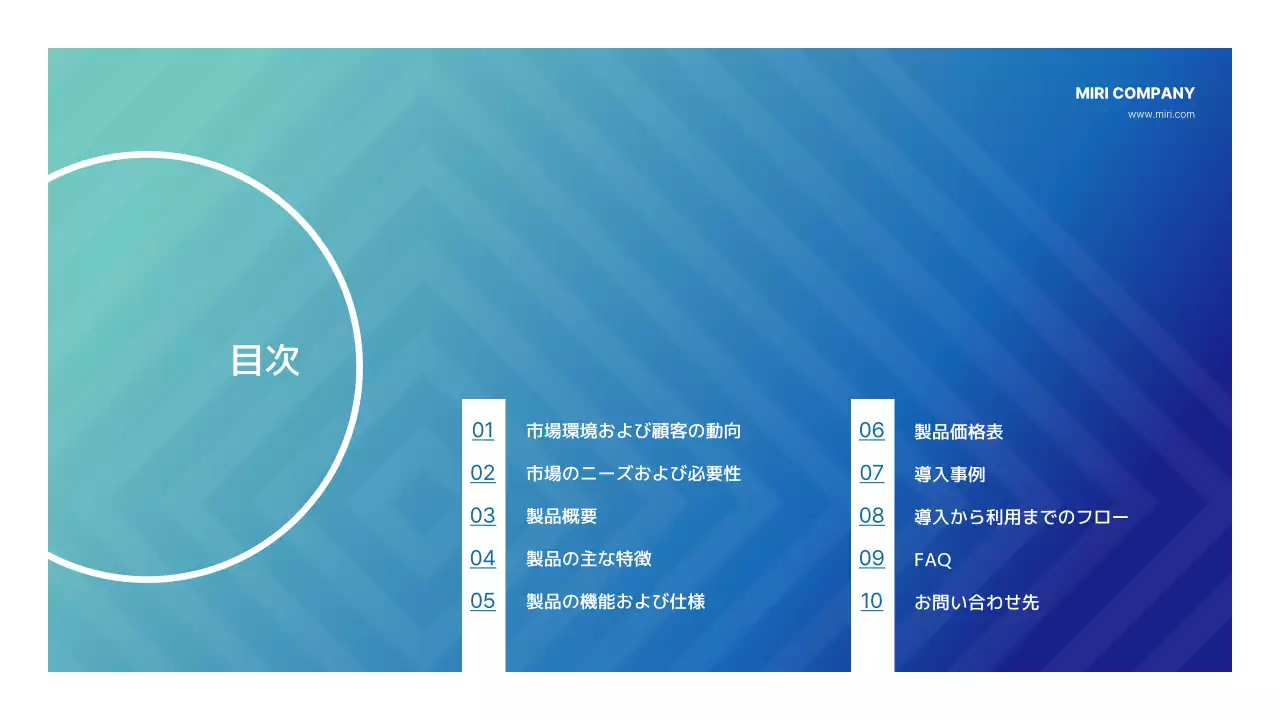 MIRI COMPANY
www.miri.com

目次

01 市場環境および顧客の動向
02 市場のニーズおよび必要性
03 製品概要
04 製品の主な特徴
05 製品の機能および仕様

06 製品価格表
07 導入事例
08 導入から利用までのフロー
09 FAQ
10 お問い合わせ先